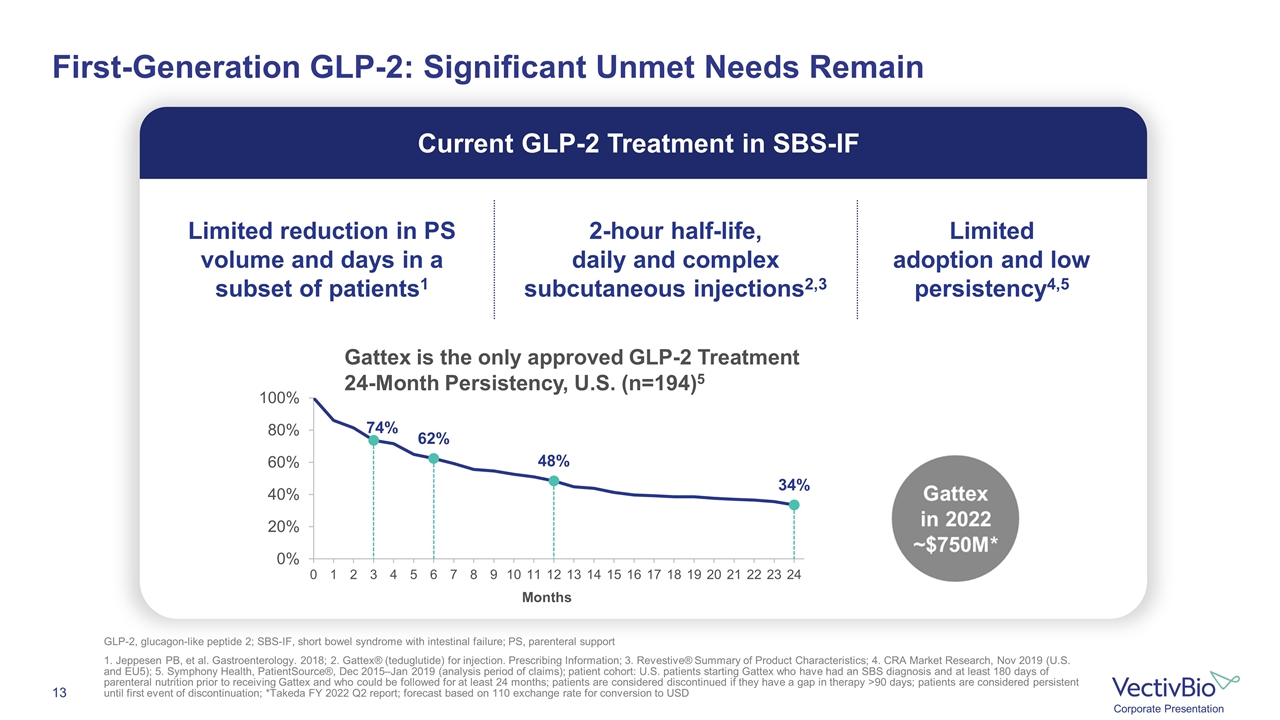 First-Generation GLP-2: Significant Unmet Needs Remain

Current GLP-2 Treatment in SBS-IF

Limited reduction in PS volume and days in a subset of patients$^1$

2-hour half-life, daily and complex subcutaneous injections$^{2,3}$

Limited adoption and low persistency$^{4,5}$

Gattex is the only approved GLP-2 Treatment
24-Month Persistency, U.S. (n=194)$^5$

100%
80%
60%
40%
20%
0%

74%
62%
48%
34%

0 1 2 3 4 5 6 7 8 9 10 11 12 13 14 15 16 17 18 19 20 21 22 23 24
Months

Gattex in 2022 ~$750M*

GLP-2, glucagon-like peptide 2; SBS-IF, short bowel syndrome with intestinal failure; PS, parenteral support

1. Jeppesen PB, et al. Gastroenterology. 2018; 2. Gattex® (teduglutide) for injection. Prescribing Information; 3. Revestive® Summary of Product Characteristics; 4. CRA Market Research, Nov 2019 (U.S. and EU5); 5. Symphony Health, PatientSource®, Dec 2015–Jan 2019 (analysis period of claims); patient cohort: U.S. patients starting Gattex who have had an SBS diagnosis and at least 180 days of parenteral nutrition prior to receiving Gattex and who could be followed for at least 24 months; patients are considered discontinued if they have a gap in therapy >90 days; patients are considered persistent until first event of discontinuation; *Takeda FY 2022 Q2 report; forecast based on 110 exchange rate for conversion to USD

13

VectivBio
Corporate Presentation